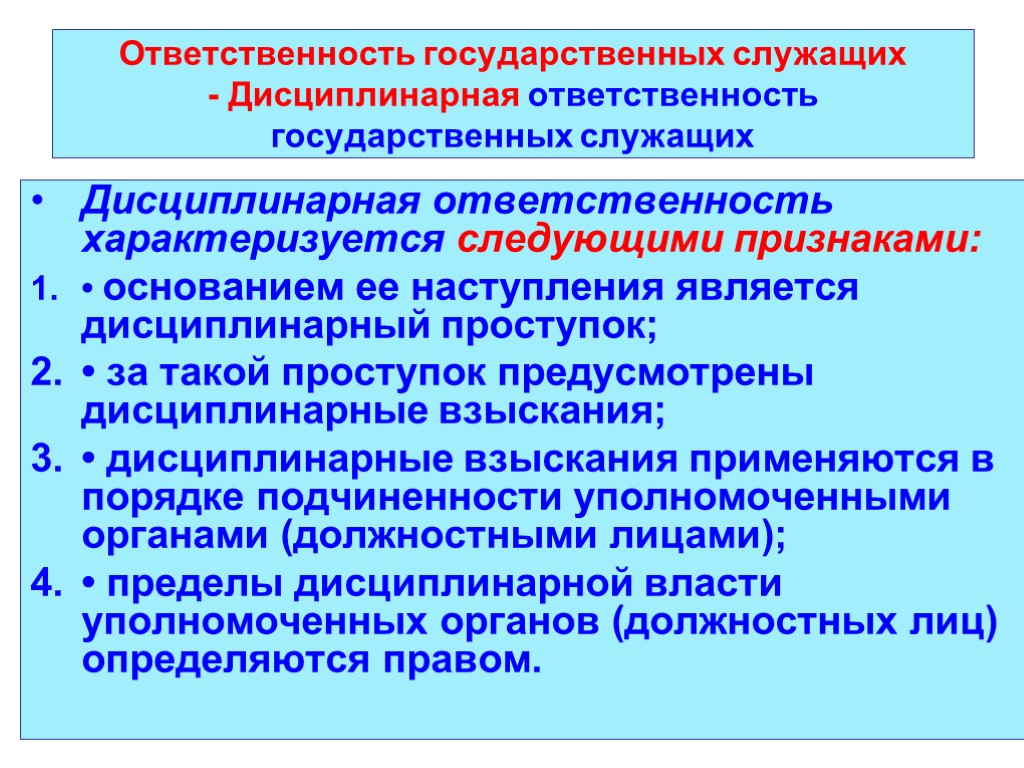 Ответственность государственных служащих
- Дисциплинарная ответственность государственных служащих

• Дисциплинарная ответственность характеризуется следующими признаками:

1. • основанием ее наступления является дисциплинарный проступок;
2. • за такой проступок предусмотрены дисциплинарные взыскания;
3. • дисциплинарные взыскания применяются в порядке подчиненности уполномоченными органами (должностными лицами);
4. • пределы дисциплинарной власти уполномоченных органов (должностных лиц) определяются правом.